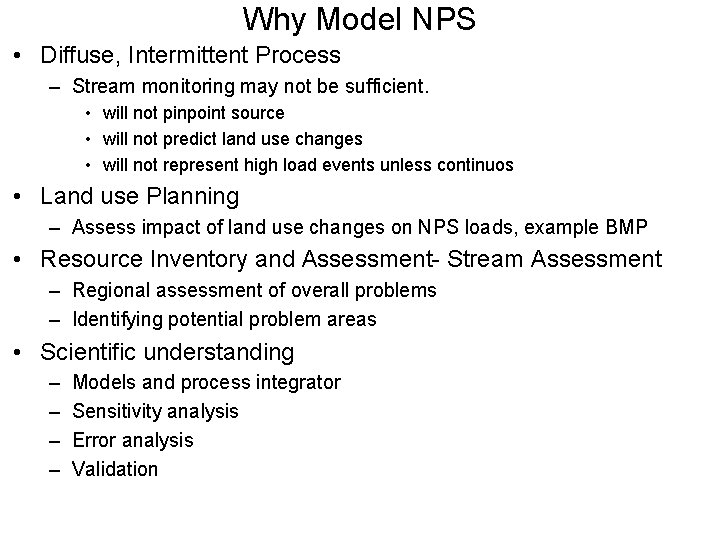 Why Model NPS

• Diffuse, Intermittent Process
– Stream monitoring may not be sufficient.
• will not pinpoint source
• will not predict land use changes
• will not represent high load events unless continuos

• Land use Planning
– Assess impact of land use changes on NPS loads, example BMP

• Resource Inventory and Assessment- Stream Assessment
– Regional assessment of overall problems
– Identifying potential problem areas

• Scientific understanding
– Models and process integrator
– Sensitivity analysis
– Error analysis
– Validation